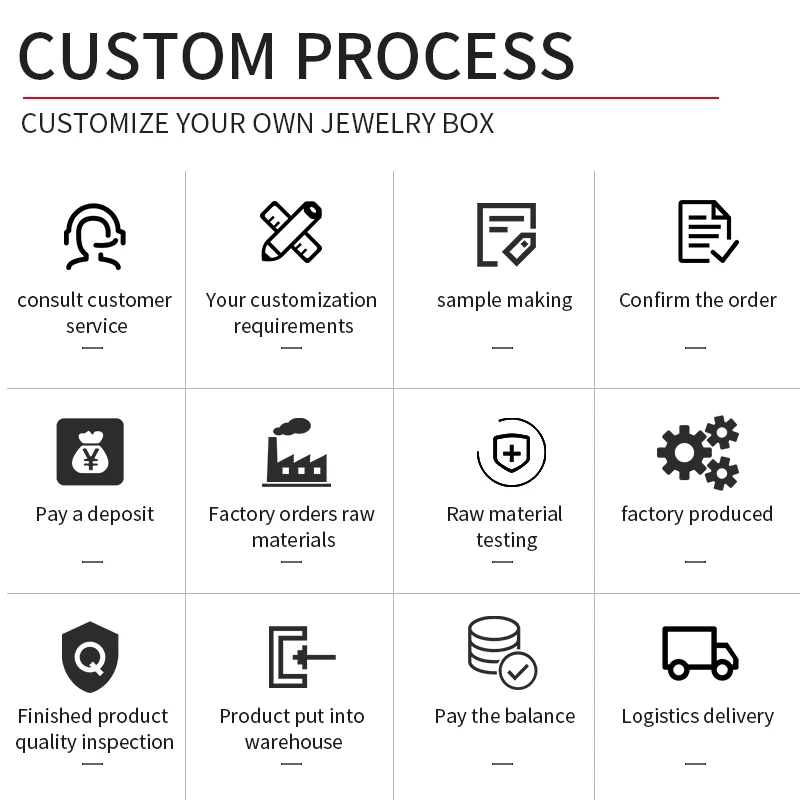 CUSTOM PROCESS

CUSTOMIZE YOUR OWN JEWELRY BOX

consult customer service

Your customization requirements

sample making

Confirm the order

¥

Pay a deposit

Factory orders raw materials

Raw material testing

factory produced

Q

Finished product quality inspection

Product put into warehouse

Pay the balance

Logistics delivery